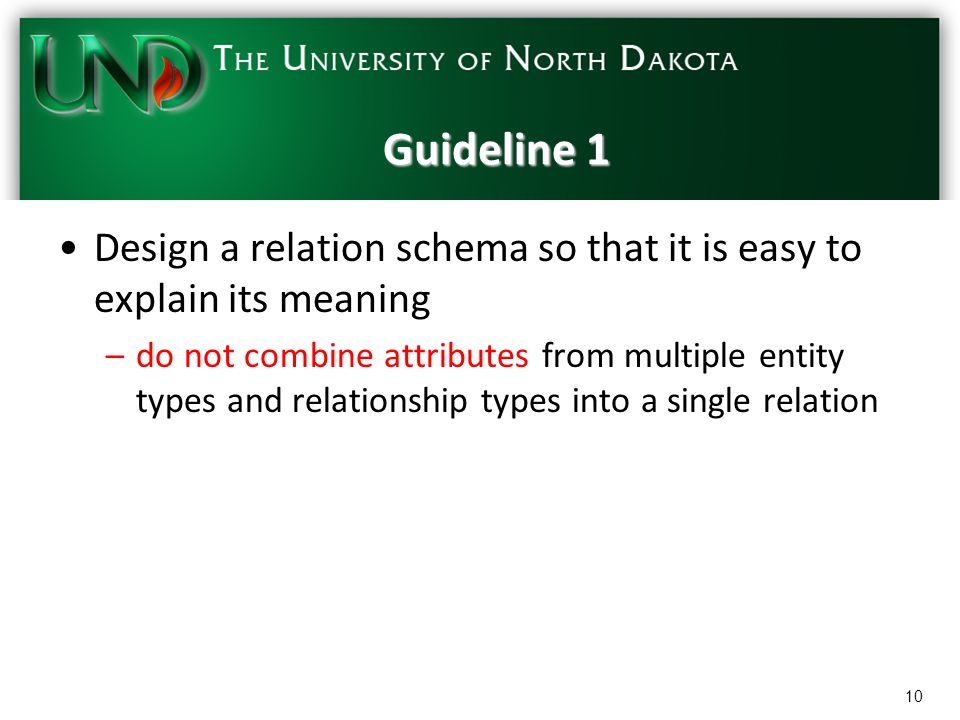 UND THE UNIVERSITY OF NORTH DAKOTA

Guideline 1

• Design a relation schema so that it is easy to explain its meaning
– do not combine attributes from multiple entity types and relationship types into a single relation

10